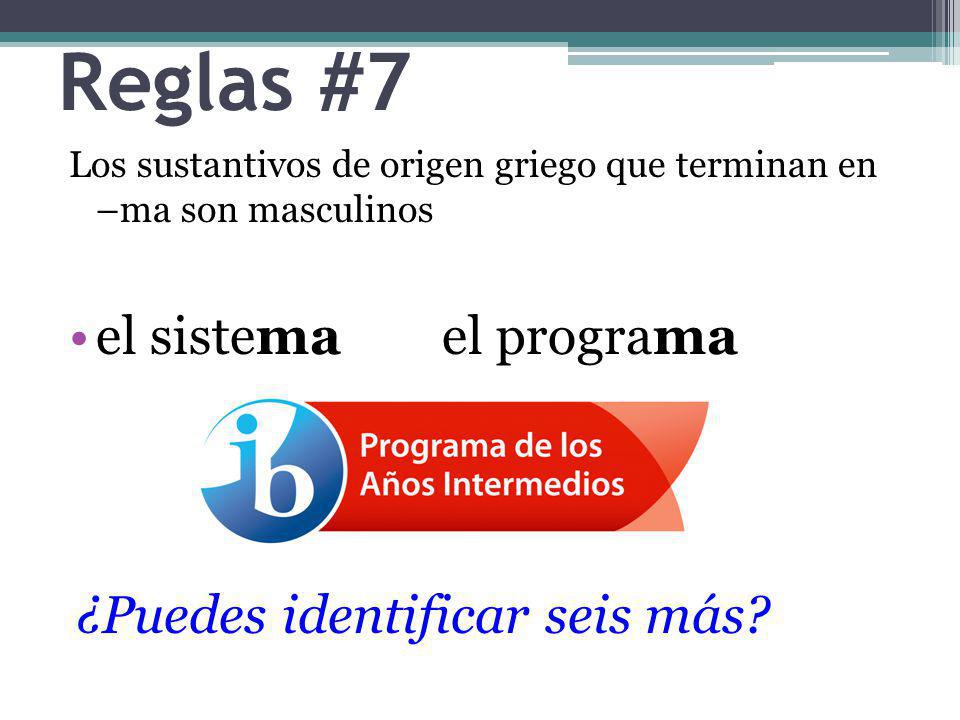 Reglas #7

Los sustantivos de origen griego que terminan en –ma son masculinos

• el sistema el programa

ib Programa de los Años Intermedios

¿Puedes identificar seis más?